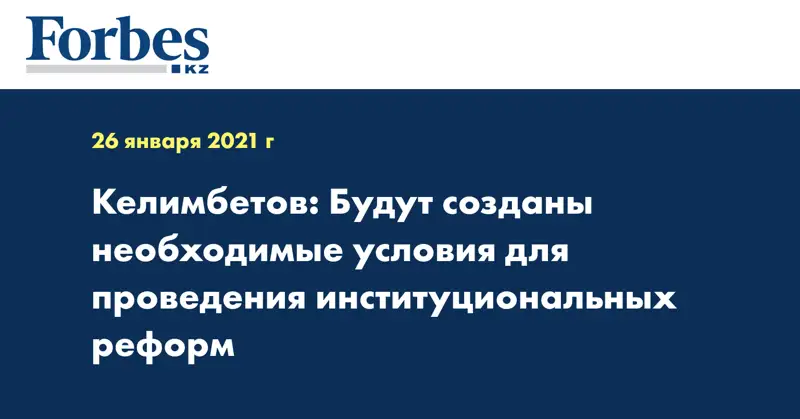 Forbes
KZ

26 января 2021 г

Келимбетов: Будут созданы необходимые условия для проведения институциональных реформ